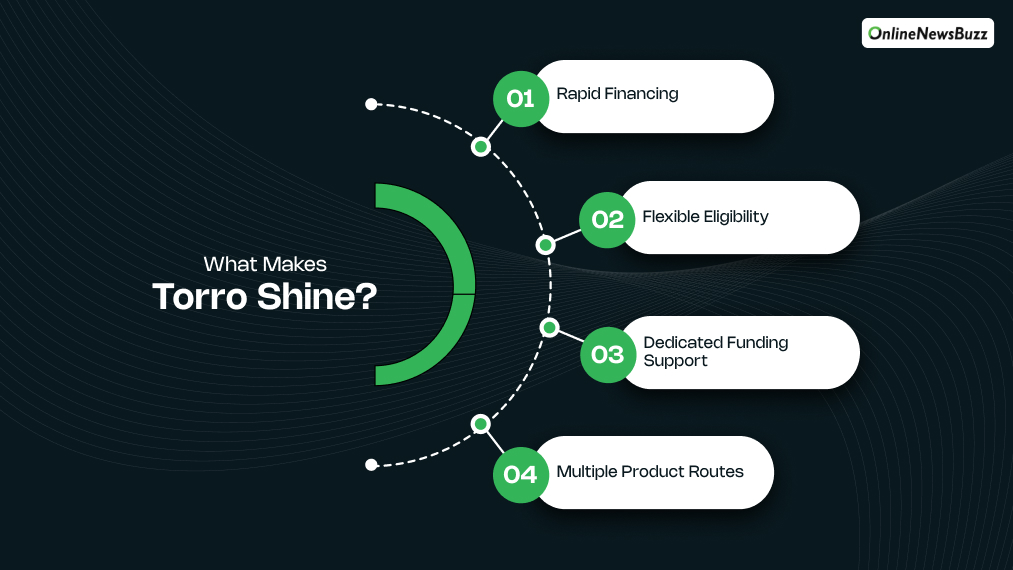 OnlineNewsBuzz

What Makes
Torro Shine?

01 Rapid Financing

02 Flexible Eligibility

03 Dedicated Funding Support

04 Multiple Product Routes